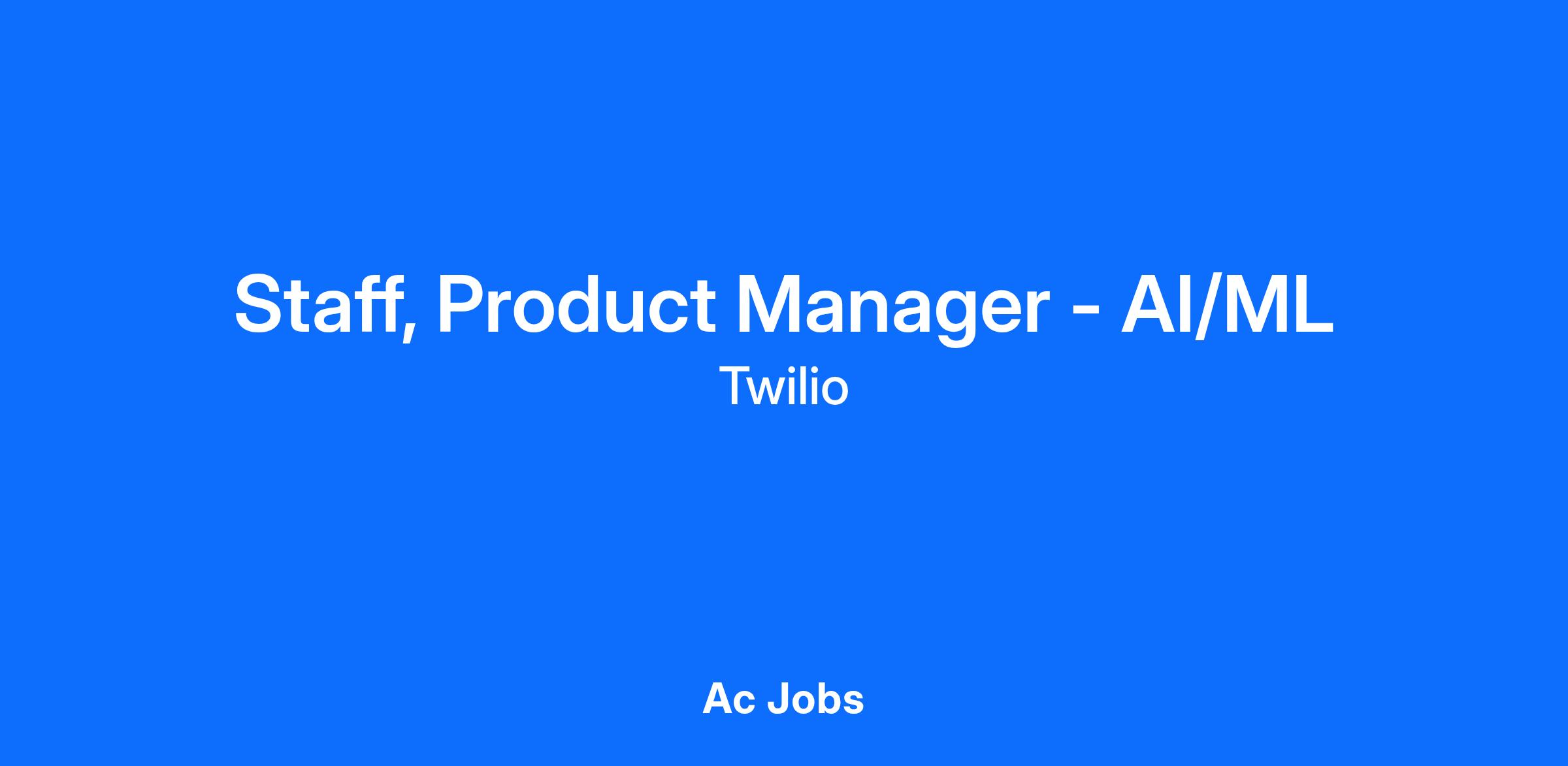 Staff, Product Manager - AI/ML
Twilio

Ac Jobs